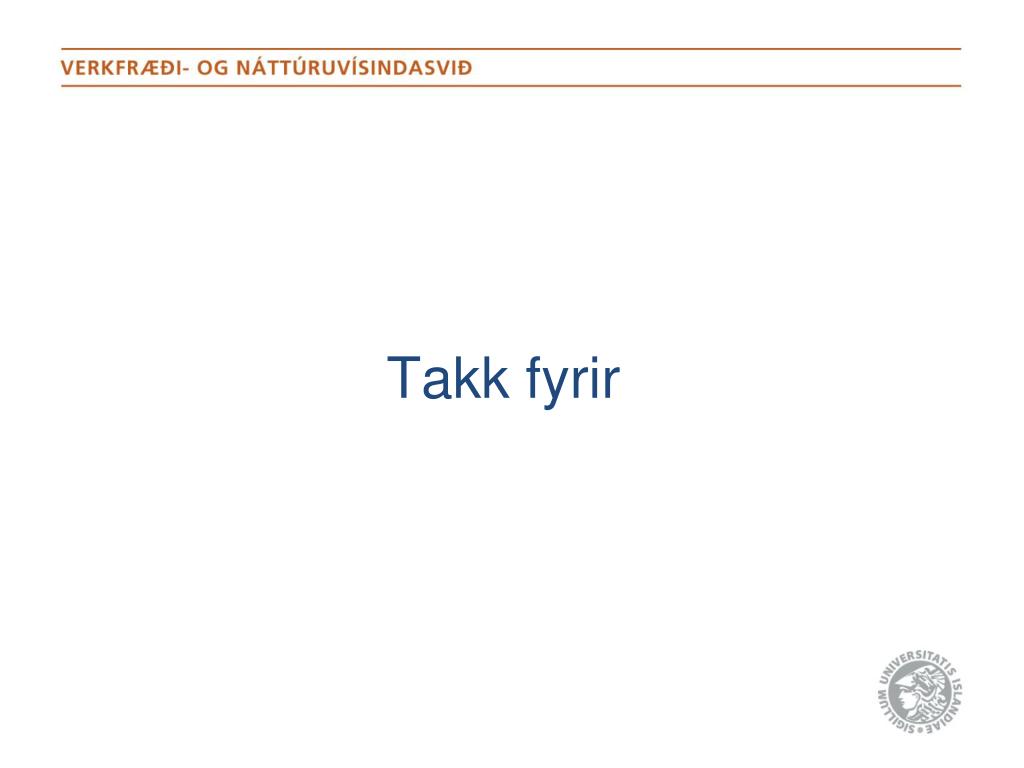 VERKFRÆÐI- OG NÁTTÚRUVÍSINDASVIÐ

Takk fyrir

SIGILLUM UNIVERSITATIS ISLANDIAE